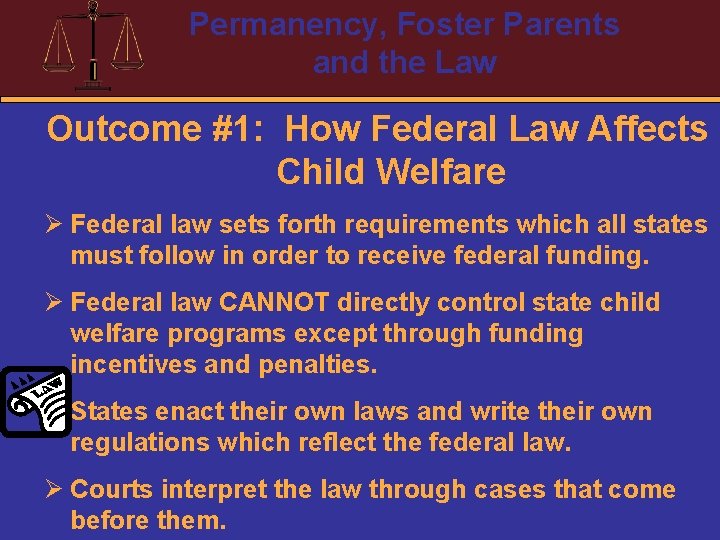 Permanency, Foster Parents and the Law

Outcome #1: How Federal Law Affects Child Welfare

➢ Federal law sets forth requirements which all states must follow in order to receive federal funding.

➢ Federal law CANNOT directly control state child welfare programs except through funding incentives and penalties.

LAW

States enact their own laws and write their own regulations which reflect the federal law.

➢ Courts interpret the law through cases that come before them.